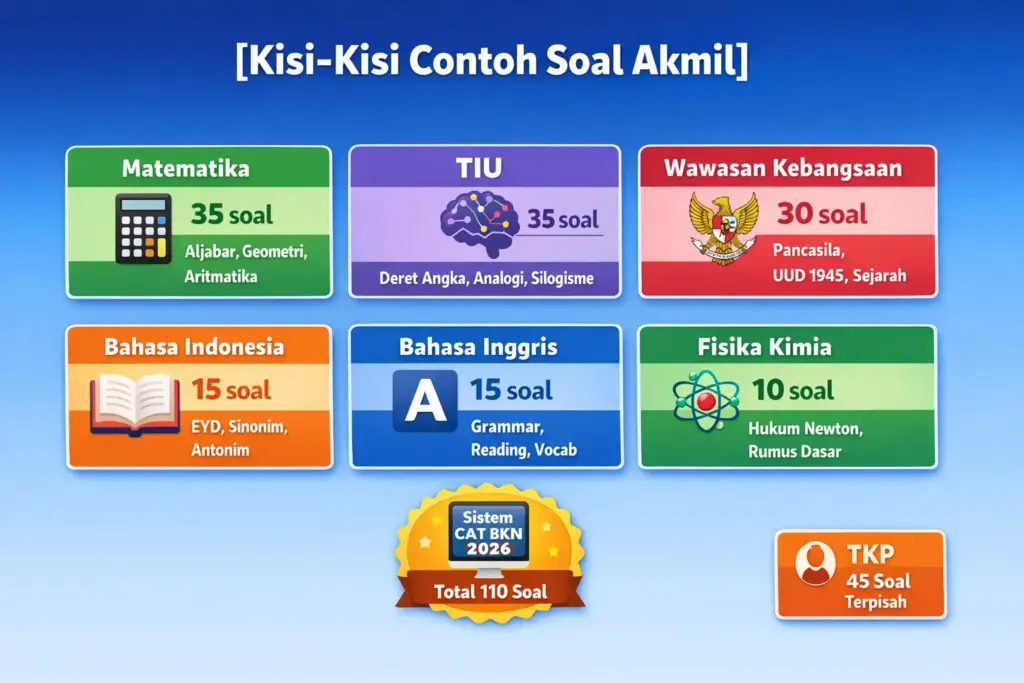 [Kisi-Kisi Contoh Soal Akmil]

Matematika
35 soal
Aljabar, Geometri, Aritmatika

TIU
35 soal
Deret Angka, Analogi, Silogisme

Wawasan Kebangsaan
30 soal
Pancasila, UUD 1945, Sejarah

Bahasa Indonesia
15 soal
EYD, Sinonim, Antonim

Bahasa Inggris
A
15 soal
Grammar, Reading, Vocab

Fisika Kimia
10 soal
Hukum Newton, Rumus Dasar

Sistem CAT BKN 2026
Total 110 Soal

TKP
45 Soal
Terpisah